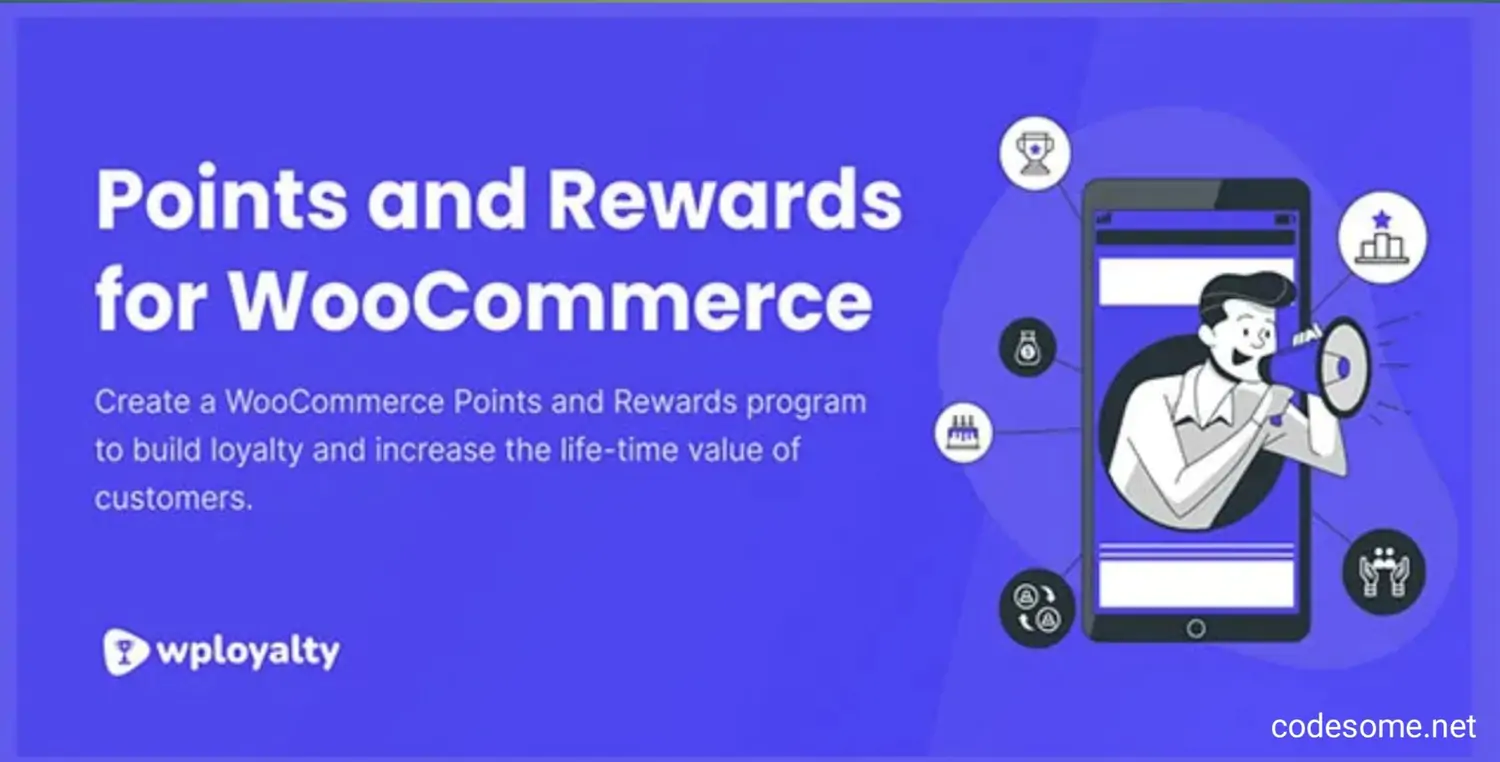 Points and Rewards for WooCommerce

Create a WooCommerce Points and Rewards program to build loyalty and increase the life-time value of customers.

wployalty

codesome.net